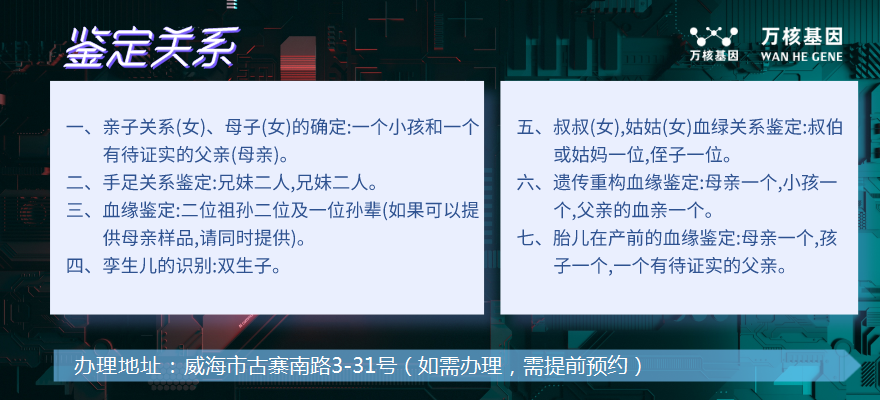 鉴定关系

万核基因
万核基因 WAN HE GENE

一、亲子关系(女)、母子(女)的确定:一个小孩和一个有待证实的父亲(母亲)。
二、手足关系鉴定:兄妹二人,兄妹二人。
三、血缘鉴定:二位祖孙二位及一位孙辈(如果可以提供母亲样品,请同时提供)。
四、孪生儿的识别:双生子。

五、叔叔(女),姑姑(女)血绿关系鉴定:叔伯或姑妈一位,侄子一位。
六、遗传重构血缘鉴定:母亲一个,小孩一个,父亲的血亲一个。
七、胎儿在产前的血缘鉴定:母亲一个,孩子一个,一个有待证实的父亲。

办理地址：威海市古寨南路3-31号（如需办理，需提前预约）